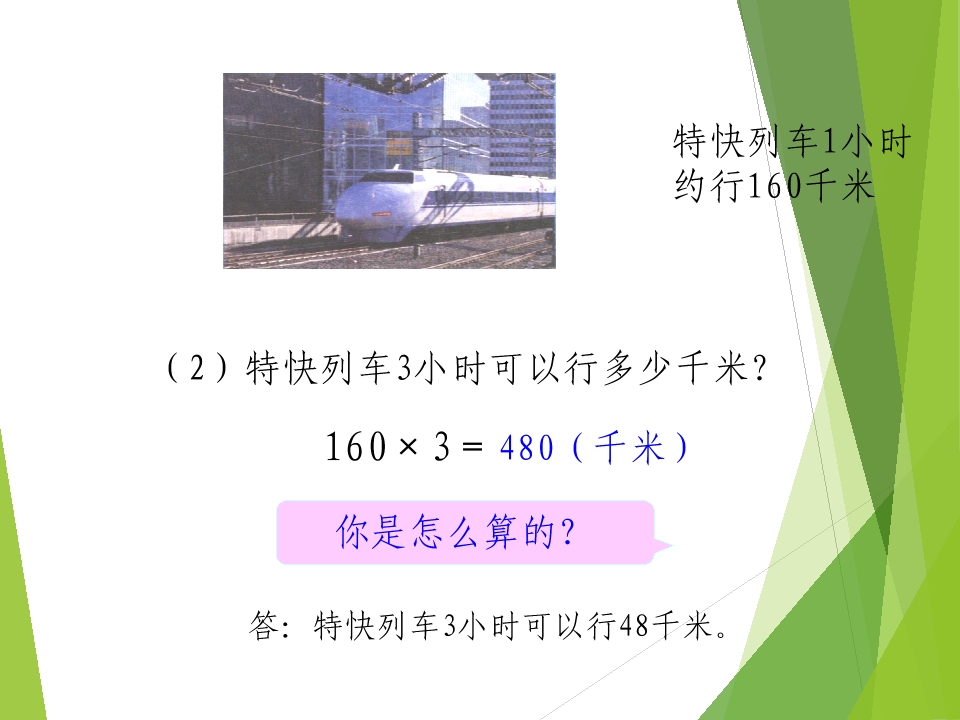 特快列车1小时约行160千米

（2）特快列车3小时可以行多少千米？

$160 \times 3 = 480$（千米）

你是怎么算的？

答：特快列车3小时可以行48千米。